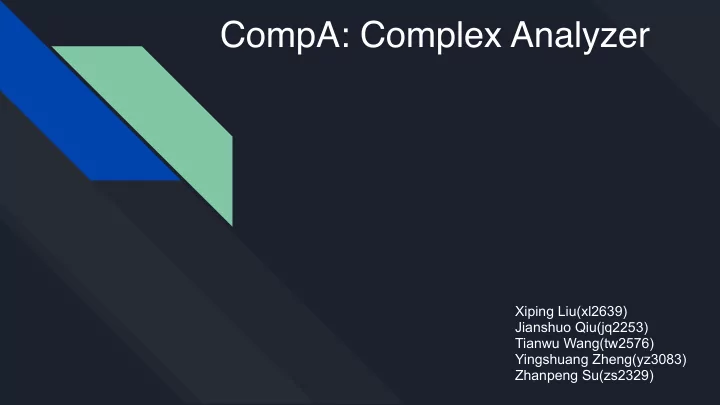 CompA: Complex Analyzer

Xiping Liu(xl2639)
Jianshuo Qiu(jq2253)
Tianwu Wang(tw2576)
Yingshuang Zheng(yz3083)
Zhanpeng Su(zs2329)